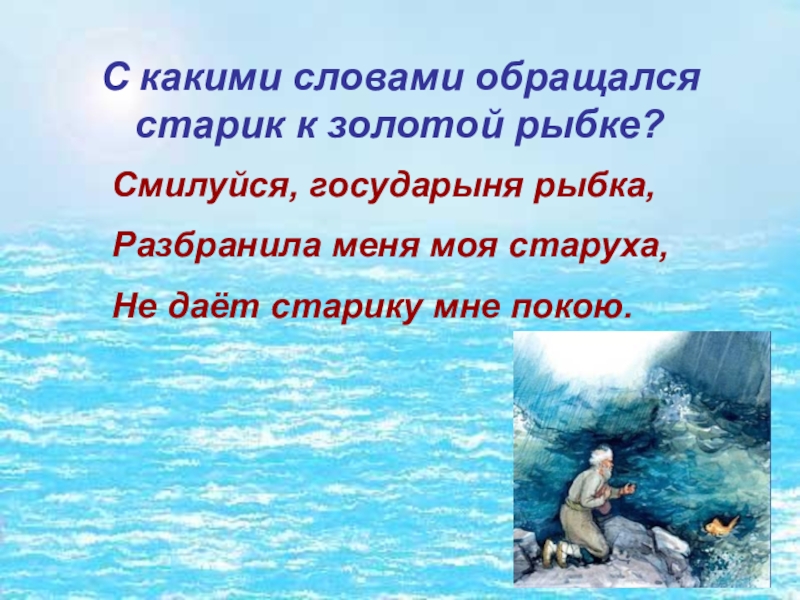 С какими словами обращался старик к золотой рыбке?

Смилуйся, государыня рыбка,

Разбранила меня моя старуха,

Не даёт старику мне покою.